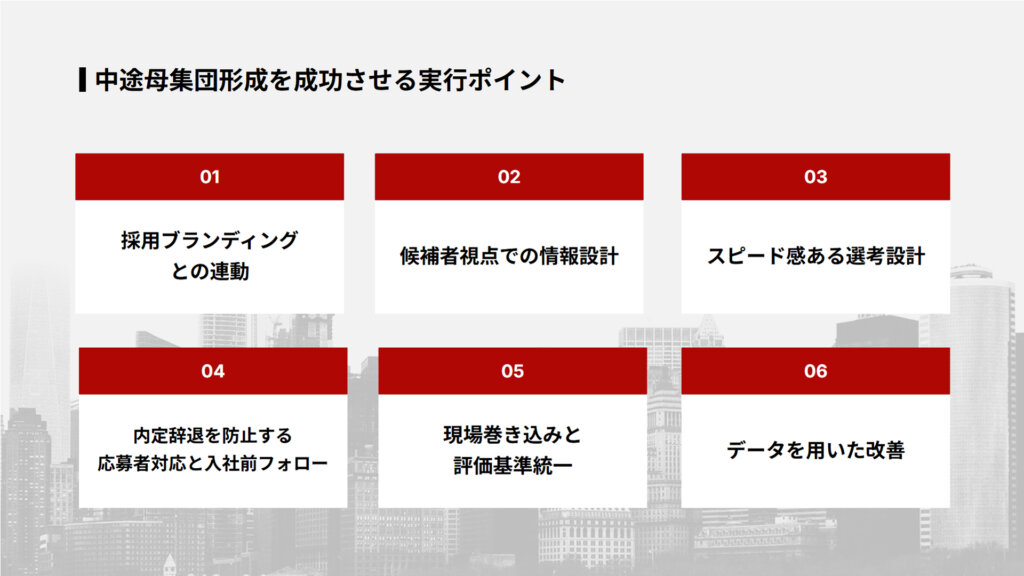 中途母集団形成を成功させる実行ポイント

01

採用ブランディングとの連動

02

候補者視点での情報設計

03

スピード感ある選考設計

04

内定辞退を防止する応募者対応と入社前フォロー

05

現場巻き込みと評価基準統一

06

データを用いた改善